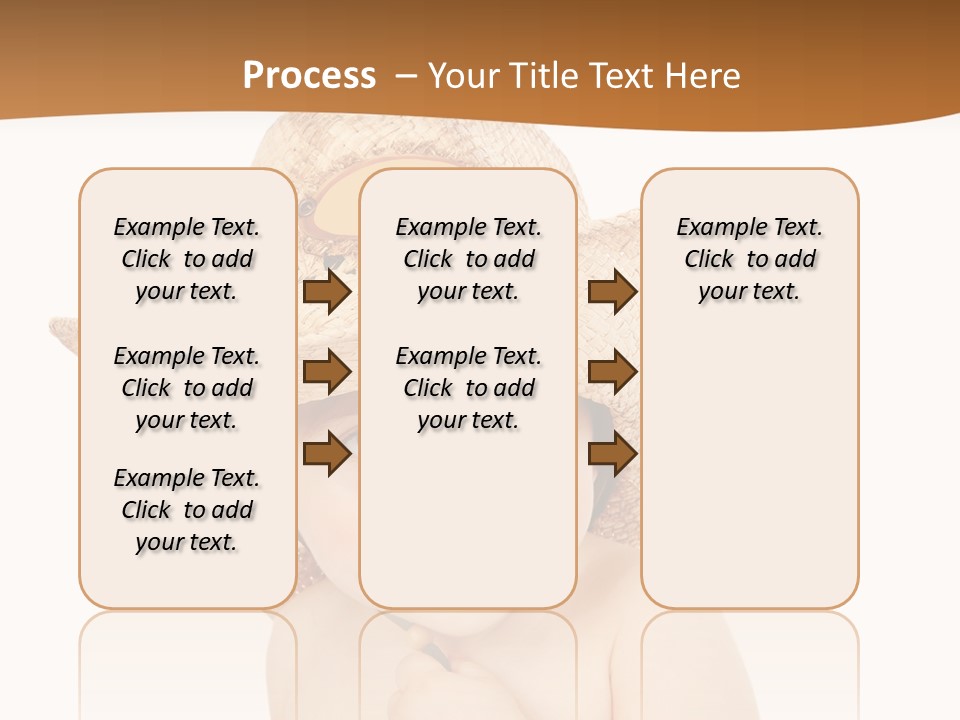 Process – Your Title Text Here

Example Text. Click to add your text.

Example Text. Click to add your text.

Example Text. Click to add your text.

Example Text. Click to add your text.

Example Text. Click to add your text.

Example Text. Click to add your text.